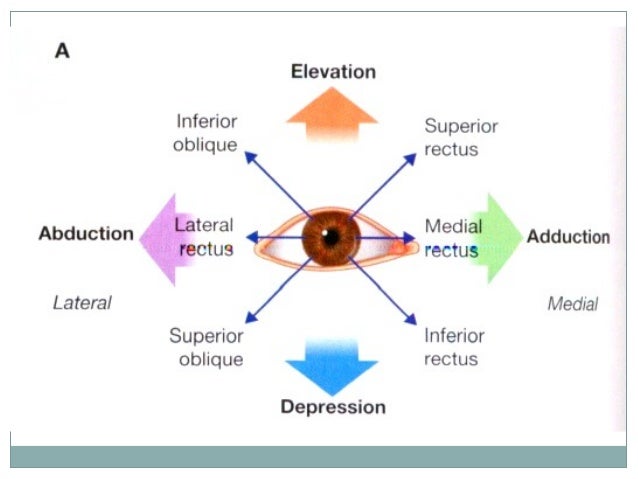 A

Elevation

Inferior oblique

Superior rectus

Abduction

Lateral rectus

Medial rectus

Adduction

Lateral

Medial

Superior oblique

Inferior rectus

Depression